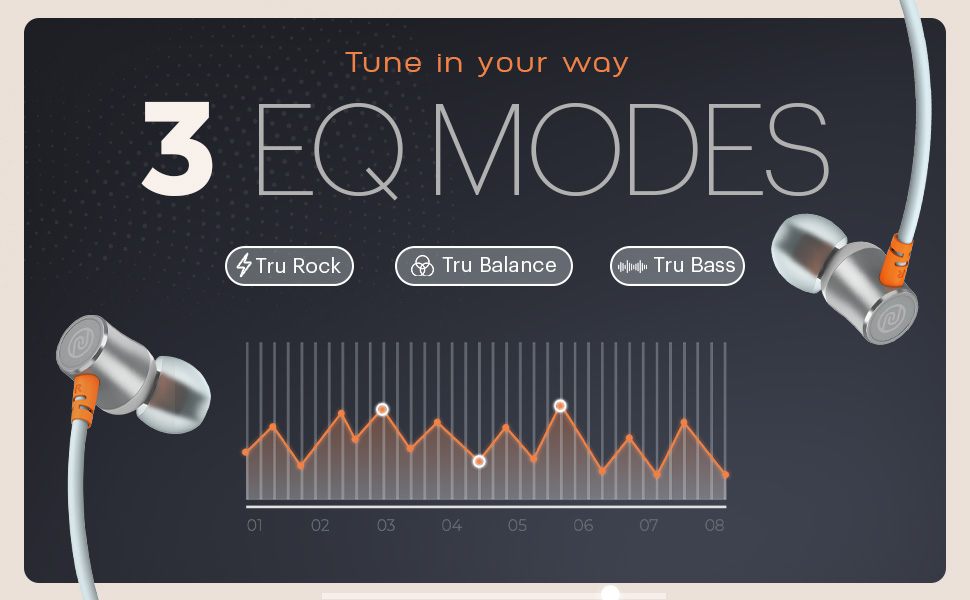 Tune in your way

3 EQ MODES

Tru Rock

Tru Balance

Tru Bass

01 02 03 04 05 06 07 08